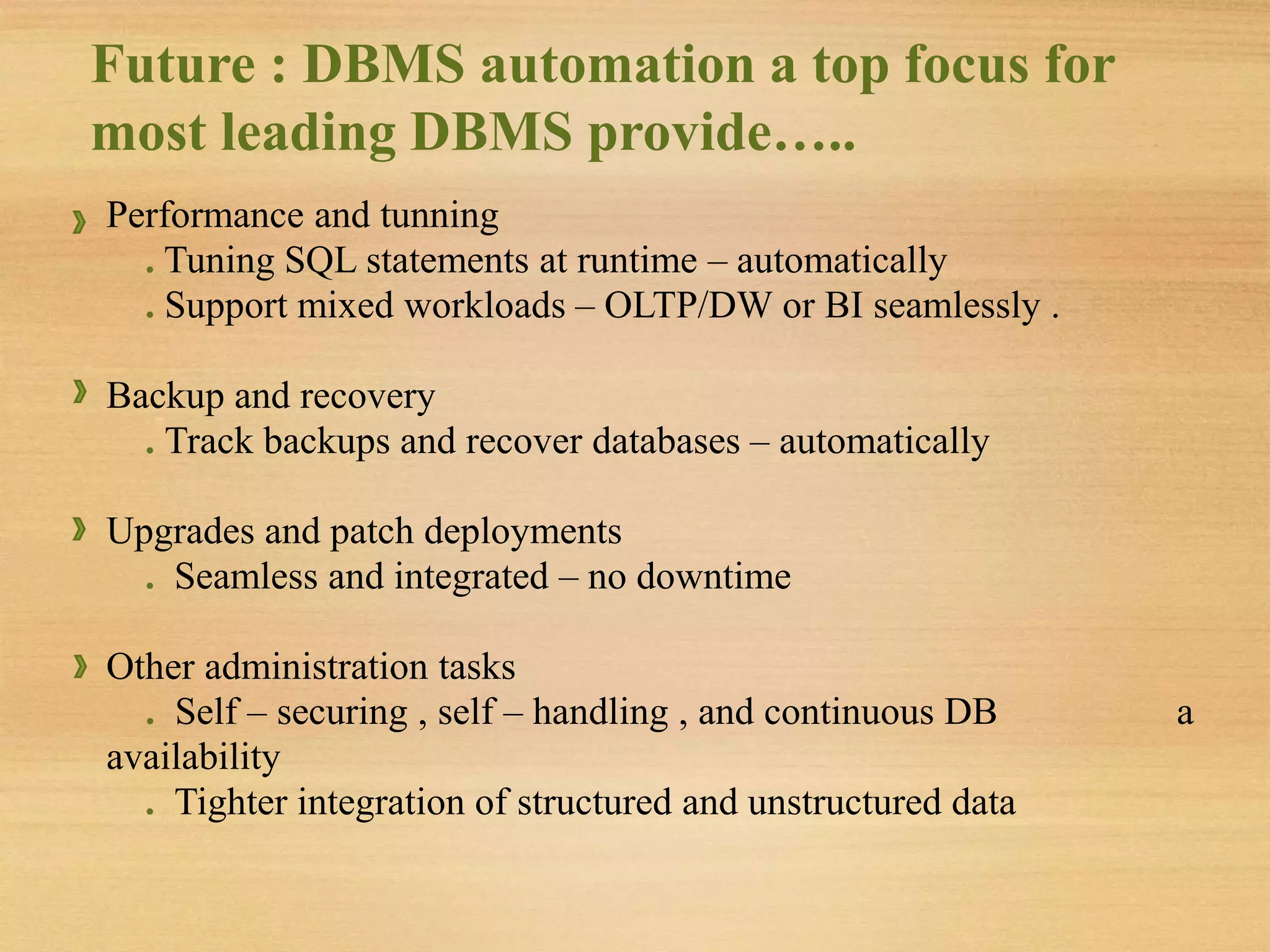 Future : DBMS automation a top focus for most leading DBMS provide…..

Performance and tunning
. Tuning SQL statements at runtime – automatically
. Support mixed workloads – OLTP/DW or BI seamlessly .

Backup and recovery
. Track backups and recover databases – automatically

Upgrades and patch deployments
. Seamless and integrated – no downtime

Other administration tasks
. Self – securing , self – handling , and continuous DB a availability
. Tighter integration of structured and unstructured data